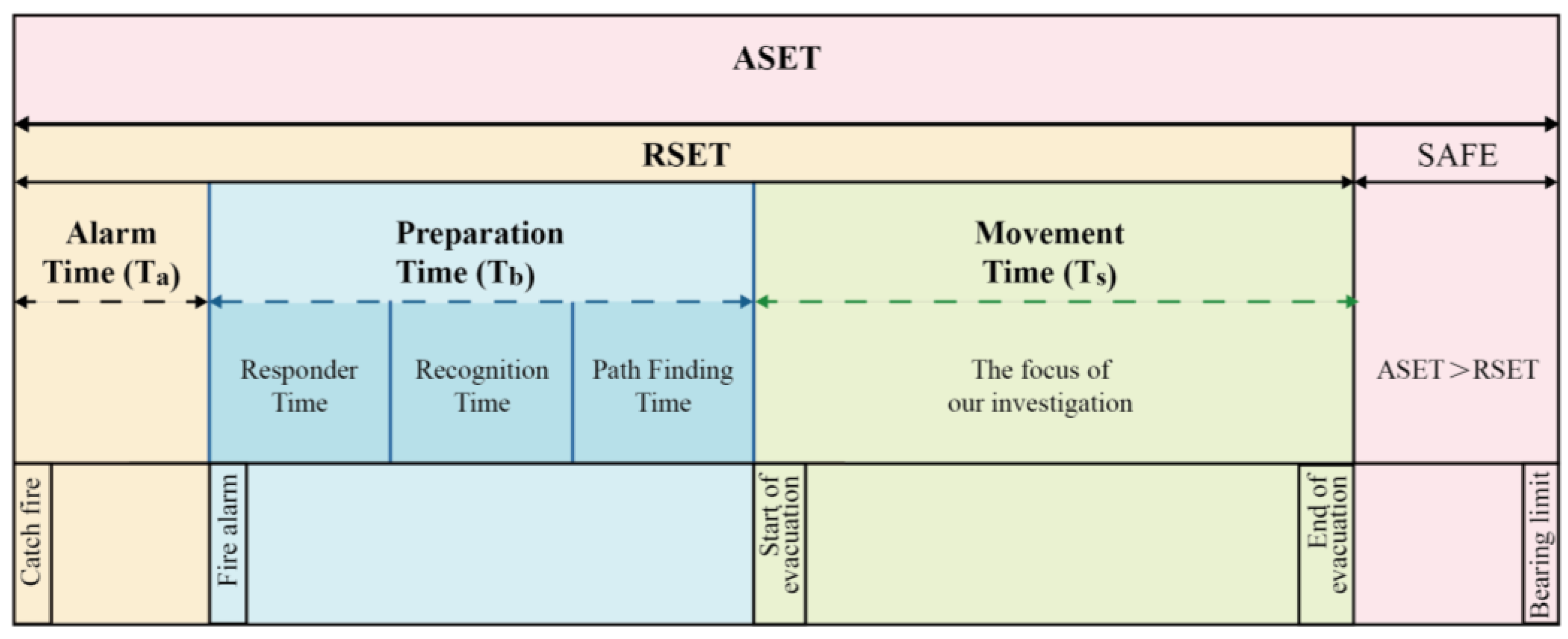 ASET

RSET

SAFE

Alarm Time ($T_a$)

Preparation Time ($T_b$)

Movement Time ($T_s$)

Responder Time

Recognition Time

Path Finding Time

The focus of our investigation

ASET > RSET

Catch fire

Fire alarm

Start of evacuation

End of evacuation

Bearing limit